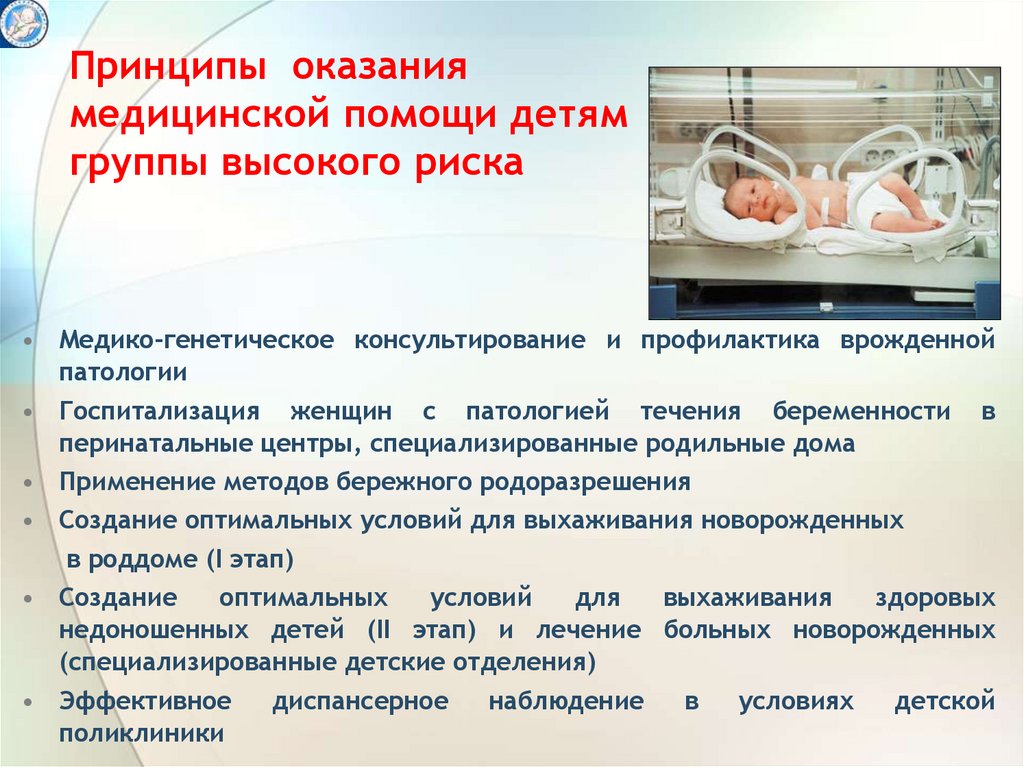 Принципы оказания медицинской помощи детям группы высокого риска

• Медико-генетическое консультирование и профилактика врожденной патологии
• Госпитализация женщин с патологией течения беременности в перинатальные центры, специализированные родильные дома
• Применение методов бережного родоразрешения
• Создание оптимальных условий для выхаживания новорожденных
в роддоме (I этап)
• Создание оптимальных условий для выхаживания здоровых недоношенных детей (II этап) и лечение больных новорожденных (специализированные детские отделения)
• Эффективное диспансерное наблюдение в условиях детской поликлиники